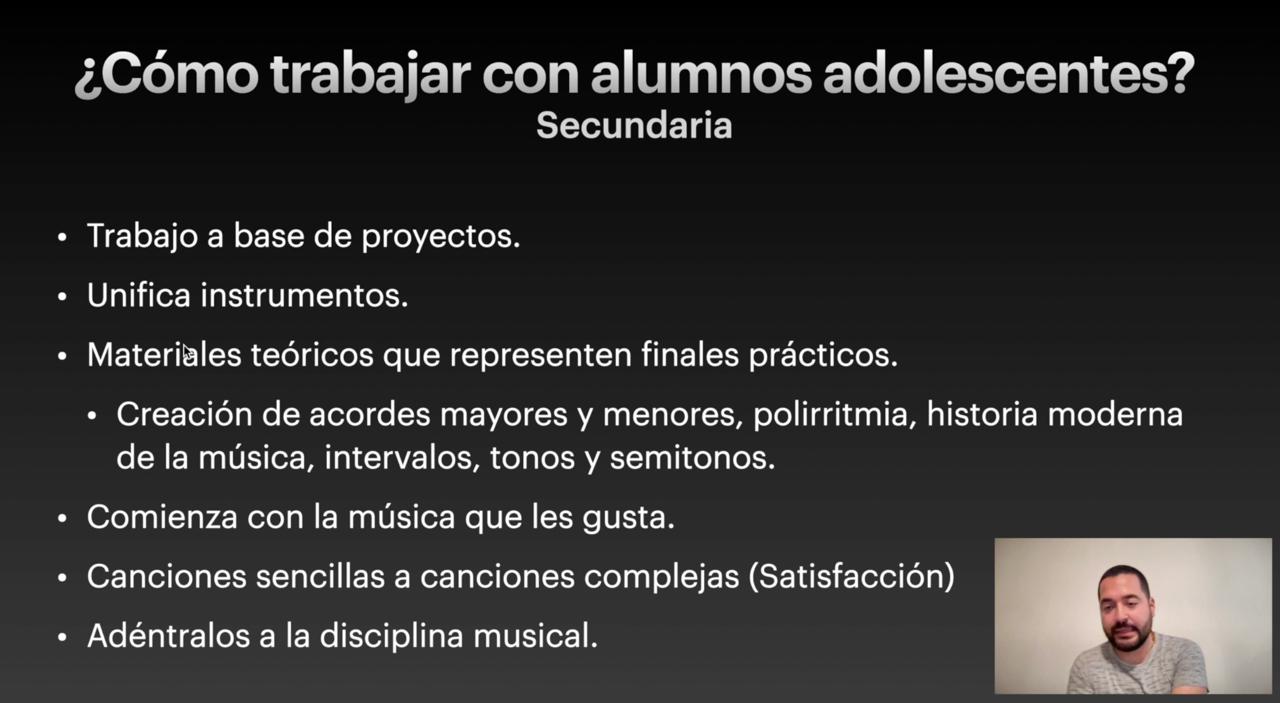 ¿Cómo trabajar con alumnos adolescentes?
Secundaria

• Trabajo a base de proyectos.
• Unifica instrumentos.
• Materiales teóricos que representen finales prácticos.
  • Creación de acordes mayores y menores, polirritmia, historia moderna de la música, intervalos, tonos y semitonos.
• Comienza con la música que les gusta.
• Canciones sencillas a canciones complejas (Satisfacción)
• Adéntralos a la disciplina musical.